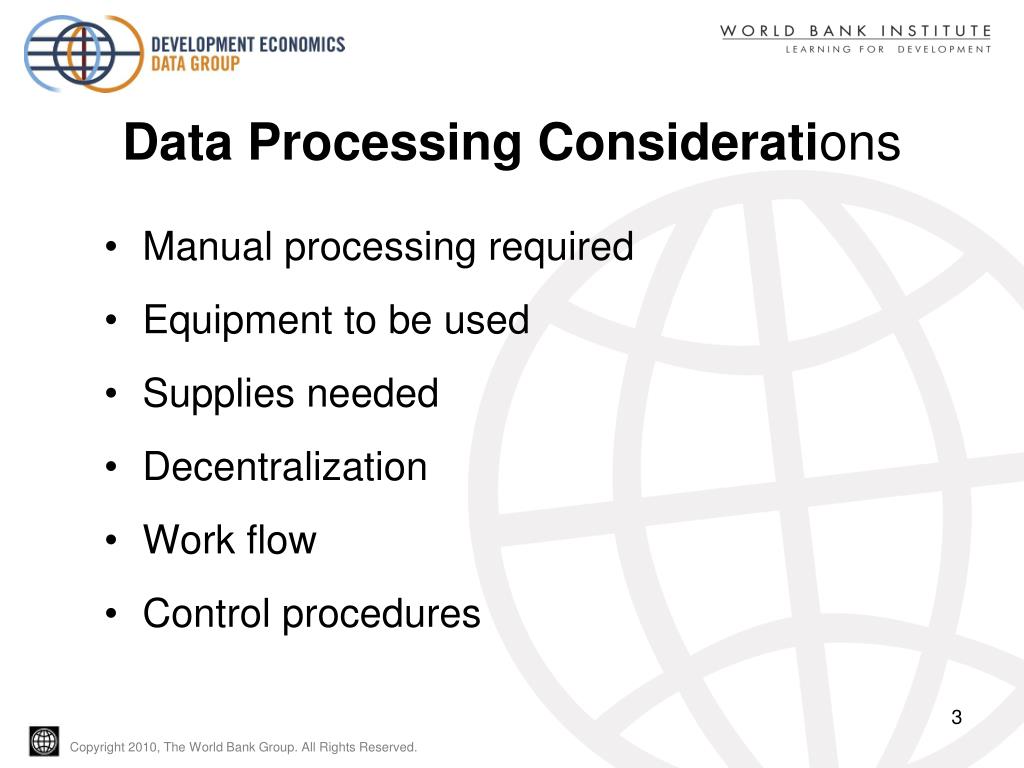 DEVELOPMENT ECONOMICS
DATA GROUP

WORLD BANK INSTITUTE
LEARNING FOR DEVELOPMENT

Data Processing Considerations

• Manual processing required
• Equipment to be used
• Supplies needed
• Decentralization
• Work flow
• Control procedures

3

Copyright 2010, The World Bank Group. All Rights Reserved.